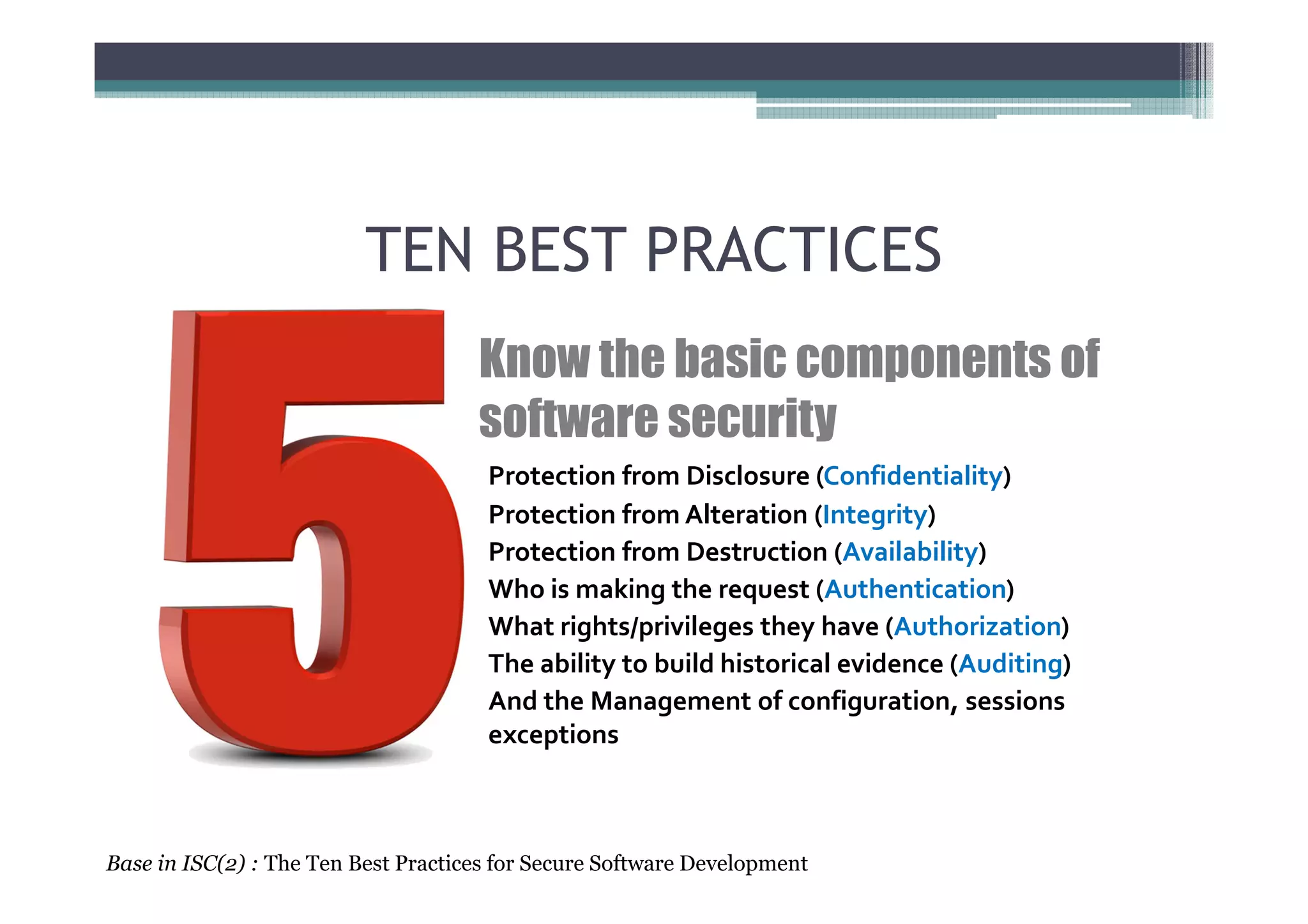 TEN BEST PRACTICES

5

Know the basic components of software security

Protection from Disclosure (Confidentiality)
Protection from Alteration (Integrity)
Protection from Destruction (Availability)
Who is making the request (Authentication)
What rights/privileges they have (Authorization)
The ability to build historical evidence (Auditing)
And the Management of configuration, sessions exceptions

Base in ISC(2) : The Ten Best Practices for Secure Software Development